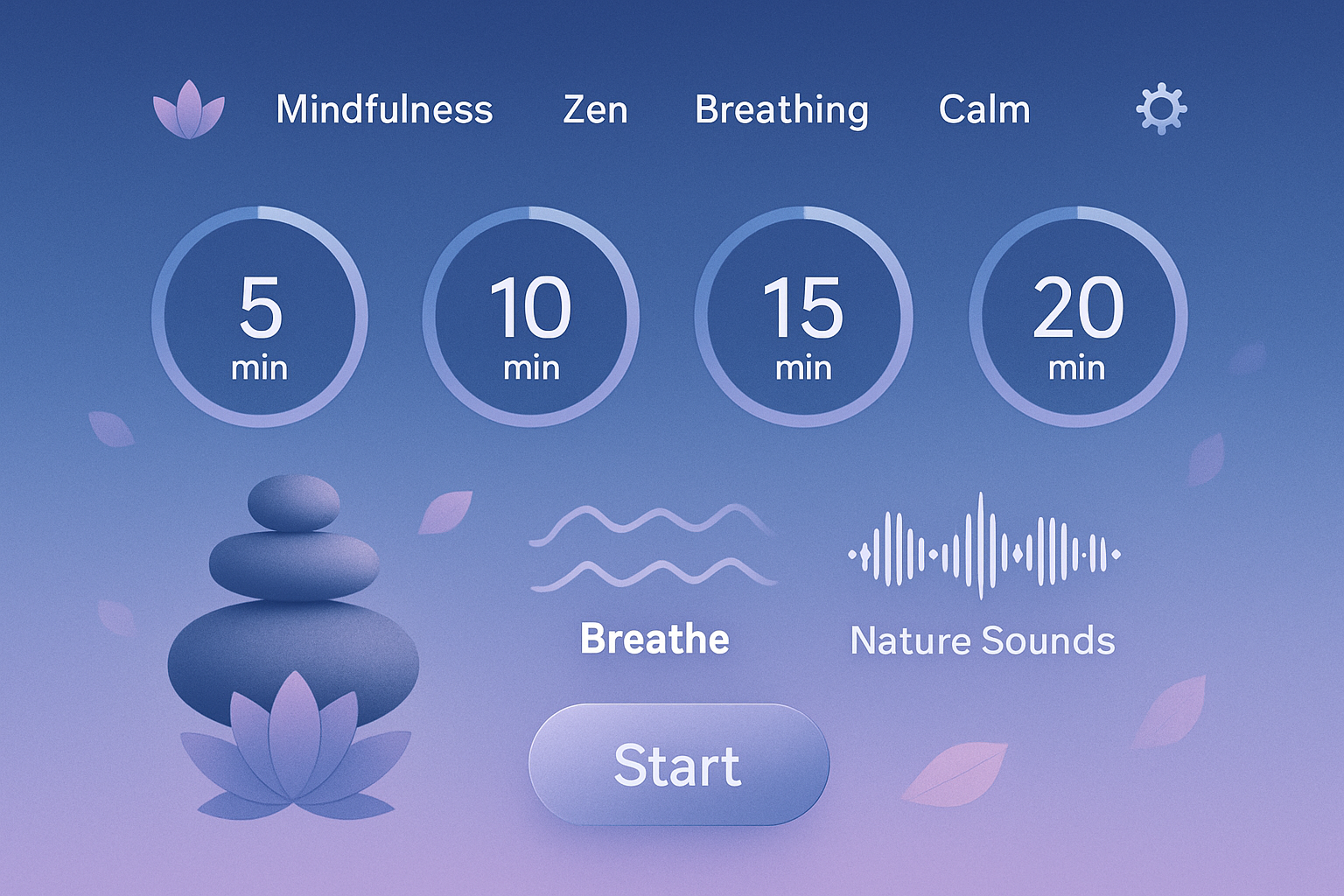 Mindfulness Zen Breathing Calm

5 min

10 min

15 min

20 min

Breathe

Nature Sounds

Start